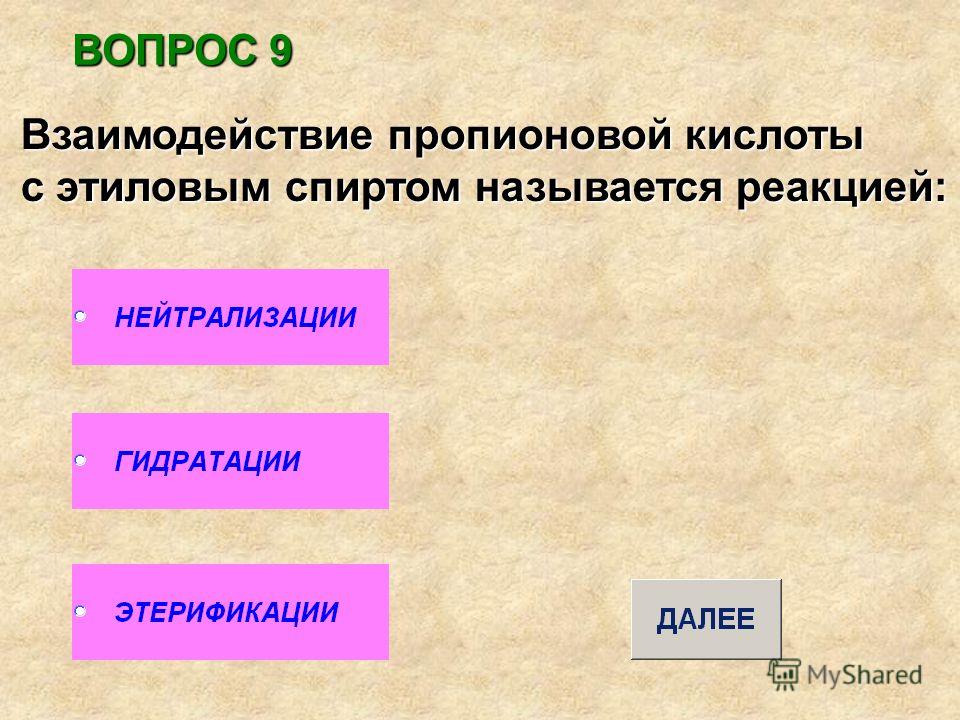 ВОПРОС 9

Взаимодействие пропионовой кислоты с этиловым спиртом называется реакцией:

НЕЙТРАЛИЗАЦИИ

ГИДРАТАЦИИ

ЭТЕРИФИКАЦИИ

ДАЛЕЕ

MyShared